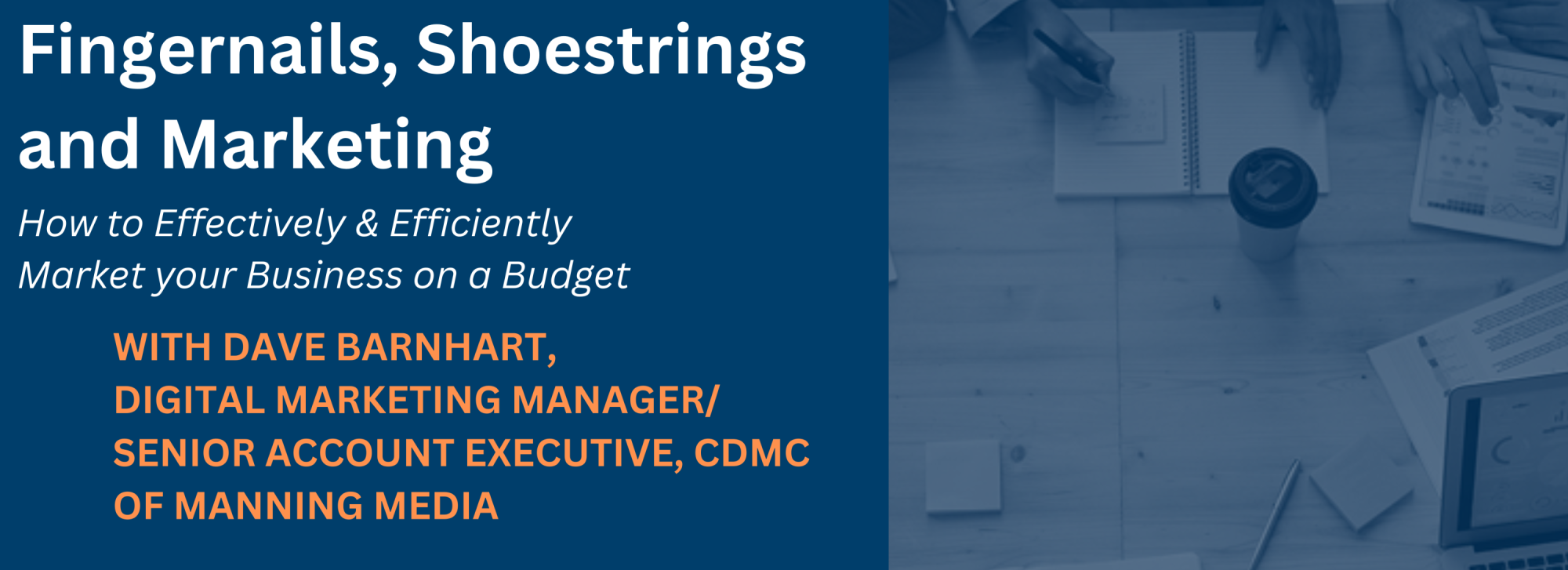 Fingernails, Shoestrings and Marketing

How to Effectively & Efficiently Market your Business on a Budget

WITH DAVE BARNHART, DIGITAL MARKETING MANAGER/ SENIOR ACCOUNT EXECUTIVE, CDMC OF MANNING MEDIA